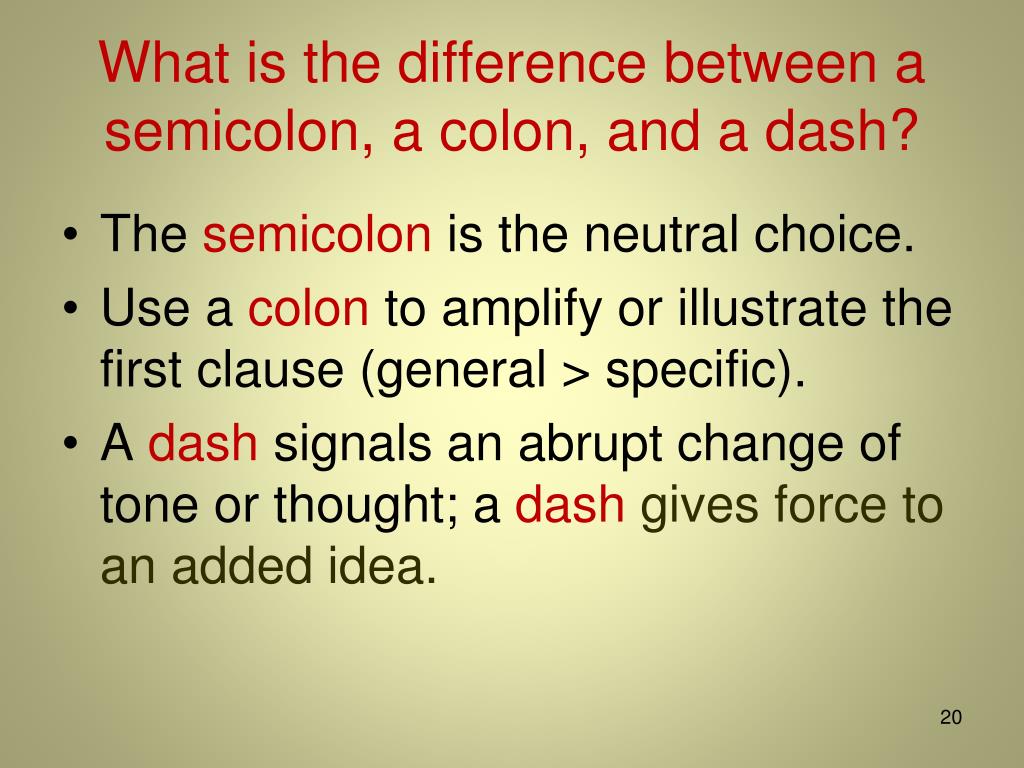 What is the difference between a semicolon, a colon, and a dash?

• The semicolon is the neutral choice.
• Use a colon to amplify or illustrate the first clause (general > specific).
• A dash signals an abrupt change of tone or thought; a dash gives force to an added idea.

20